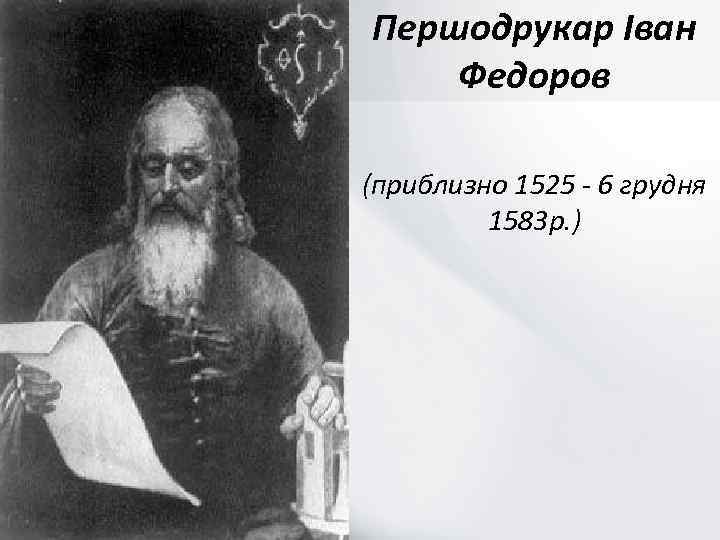 Першодрукар Іван Федоров

(приблизно 1525 - 6 грудня 1583р.)